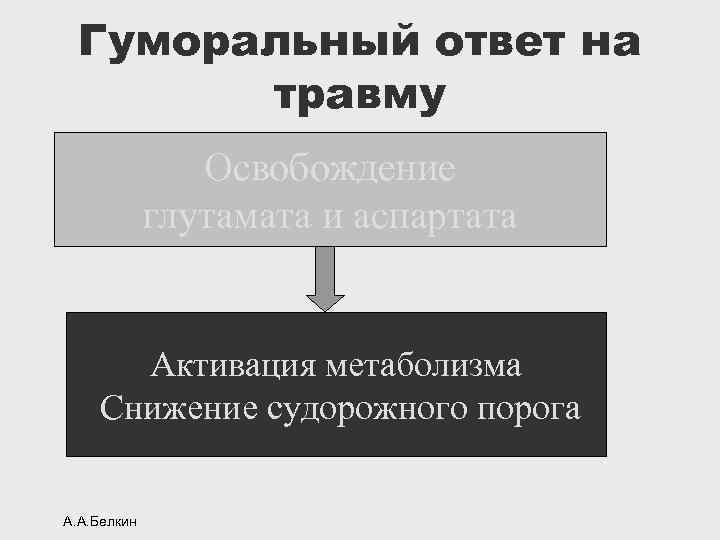 Гуморальный ответ на травму

Освобождение глутамата и аспартата

Активация метаболизма
Снижение судорожного порога

А.А.Белкин